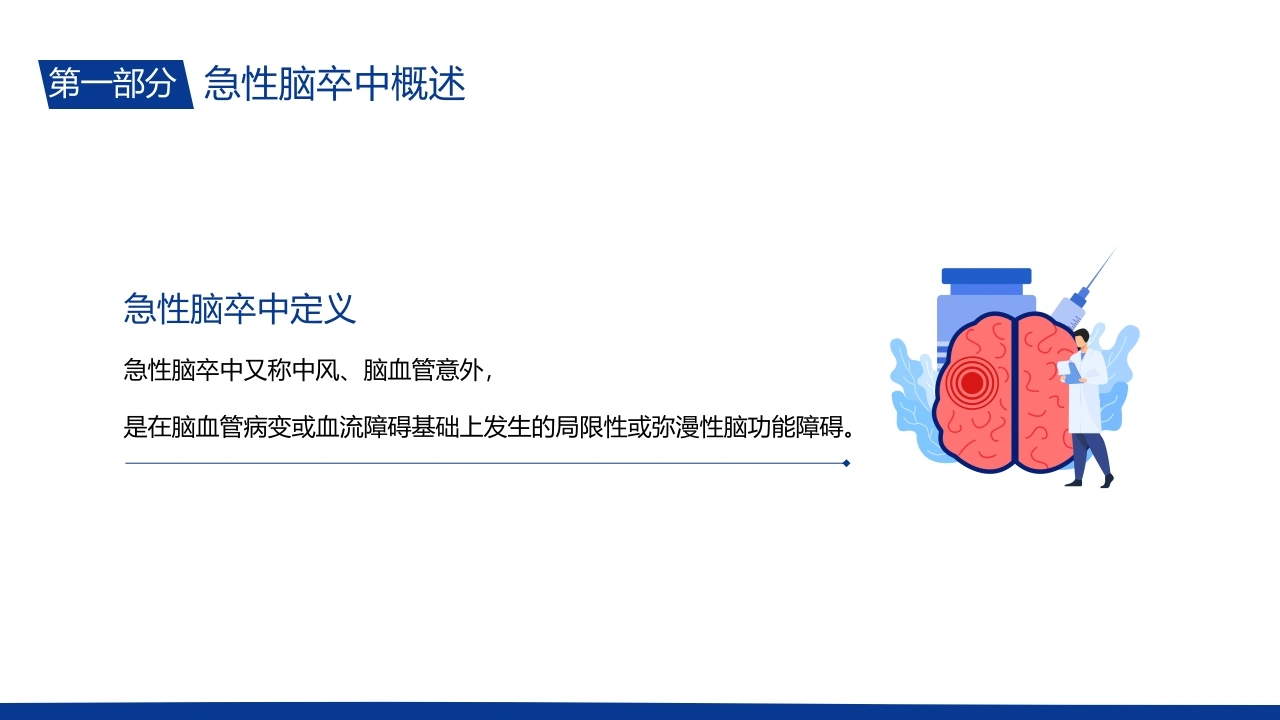 第一部分 急性脑卒中概述

急性脑卒中定义

急性脑卒中又称中风、脑血管意外，

是在脑血管病变或血流障碍基础上发生的局限性或弥漫性脑功能障碍。